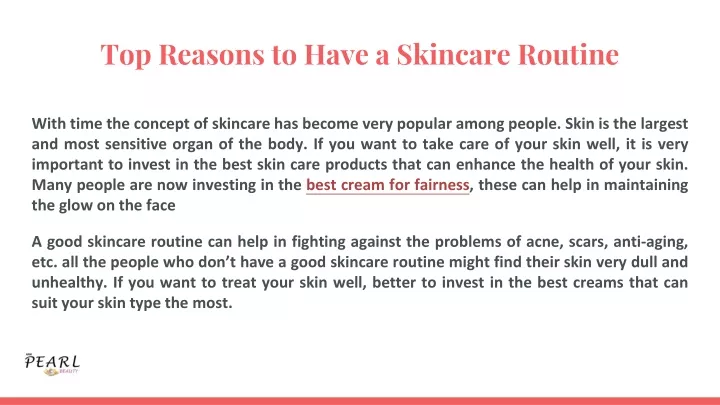 Top Reasons to Have a Skincare Routine

With time the concept of skincare has become very popular among people. Skin is the largest and most sensitive organ of the body. If you want to take care of your skin well, it is very important to invest in the best skin care products that can enhance the health of your skin. Many people are now investing in the best cream for fairness, these can help in maintaining the glow on the face

A good skincare routine can help in fighting against the problems of acne, scars, anti-aging, etc. all the people who don't have a good skincare routine might find their skin very dull and unhealthy. If you want to treat your skin well, better to invest in the best creams that can suit your skin type the most.

PEARL
BEAUTY